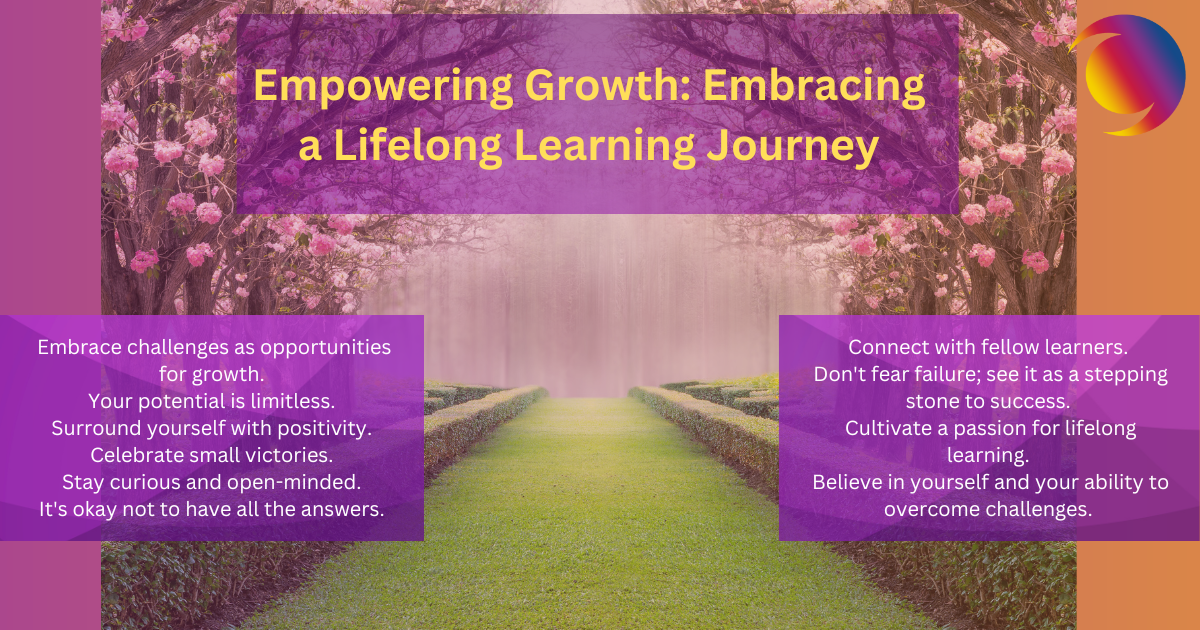 Empowering Growth: Embracing a Lifelong Learning Journey

Embrace challenges as opportunities for growth.
Your potential is limitless.
Surround yourself with positivity.
Celebrate small victories.
Stay curious and open-minded.
It's okay not to have all the answers.

Connect with fellow learners.
Don't fear failure; see it as a stepping stone to success.
Cultivate a passion for lifelong learning.
Believe in yourself and your ability to overcome challenges.